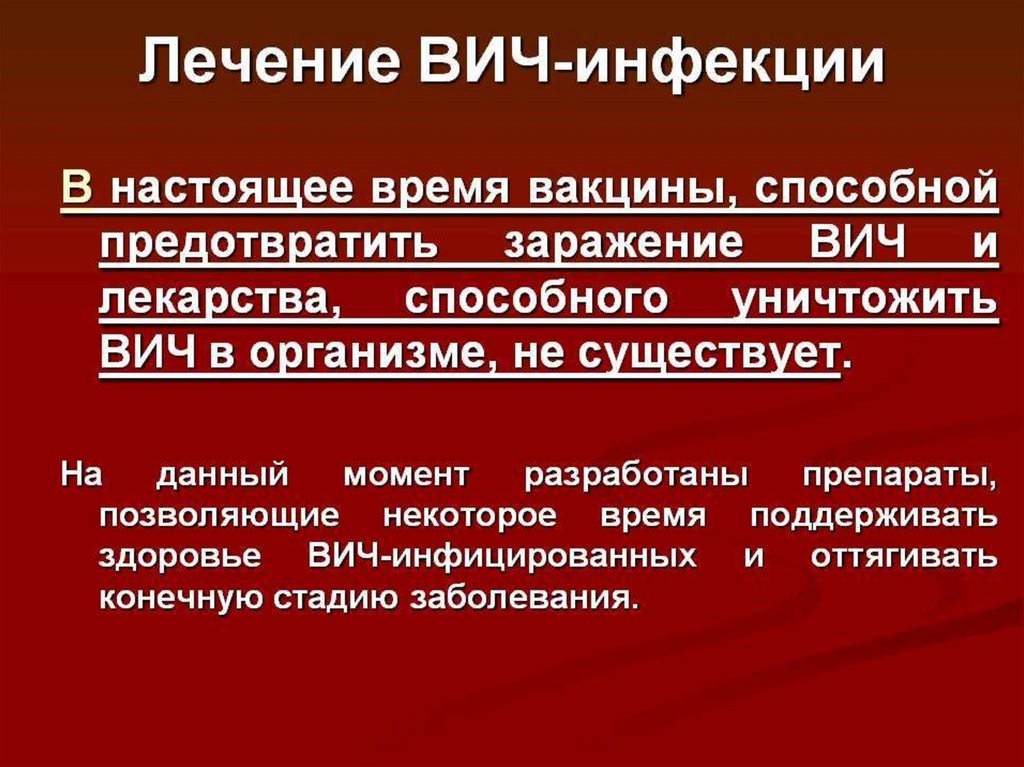 Лечение ВИЧ-инфекции

В настоящее время вакцины, способной предотвратить заражение ВИЧ и лекарства, способного уничтожить ВИЧ в организме, не существует.

На данный момент разработаны препараты, позволяющие некоторое время поддерживать здоровье ВИЧ-инфицированных и оттягивать конечную стадию заболевания.